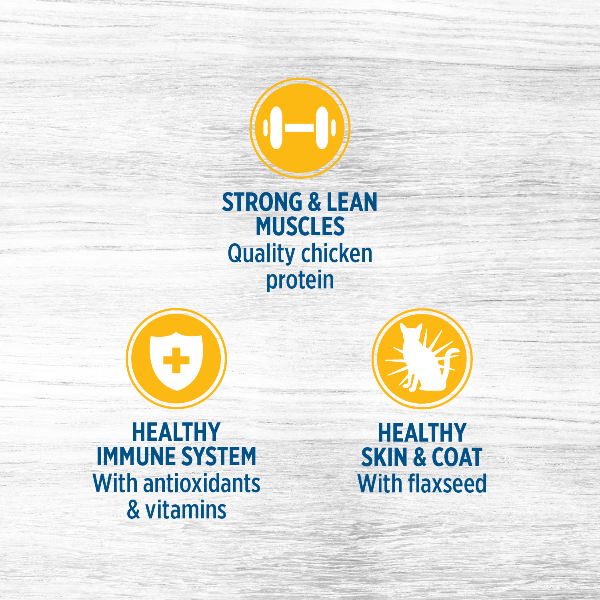 STRONG & LEAN MUSCLES
Quality chicken protein

HEALTHY IMMUNE SYSTEM
With antioxidants & vitamins

HEALTHY SKIN & COAT
With flaxseed